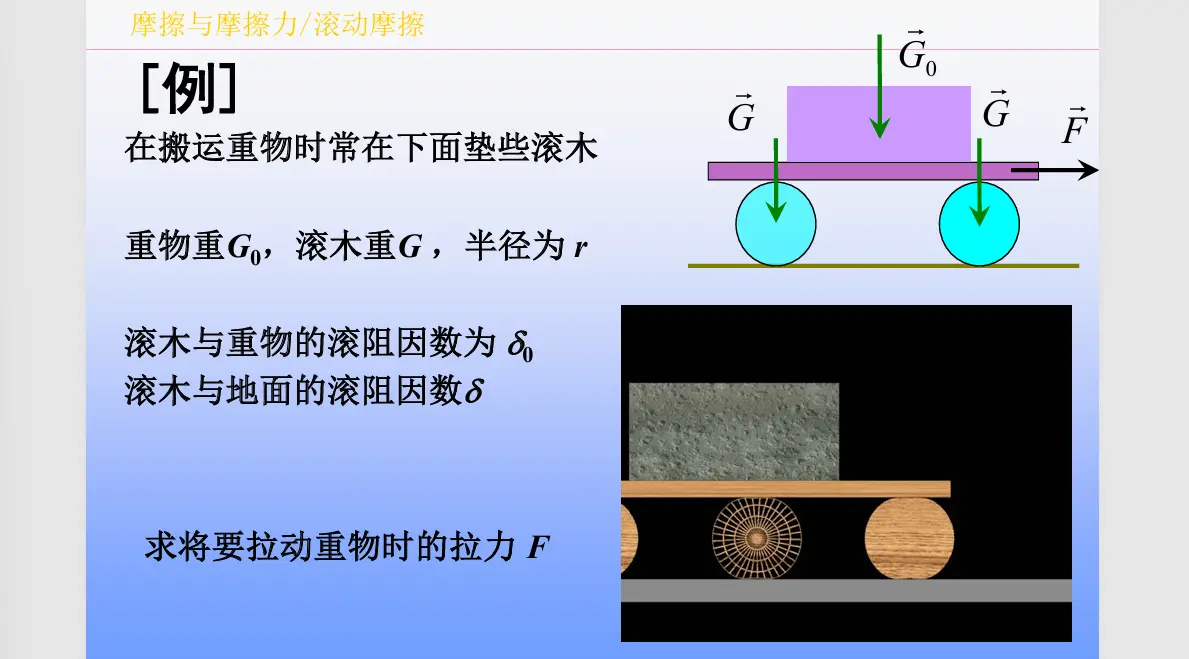 摩擦与摩擦力/滚动摩擦

［例］

在搬运重物时常在下面垫些滚木

重物重$G_0$，滚木重$G$，半径为 $r$

滚木与重物的滚阻因数为 $\delta_0$
滚木与地面的滚阻因数$\delta$

求将要拉动重物时的拉力 $F$

$\vec{G}_0$

$\vec{G}$

$\vec{G}$

$\vec{F}$